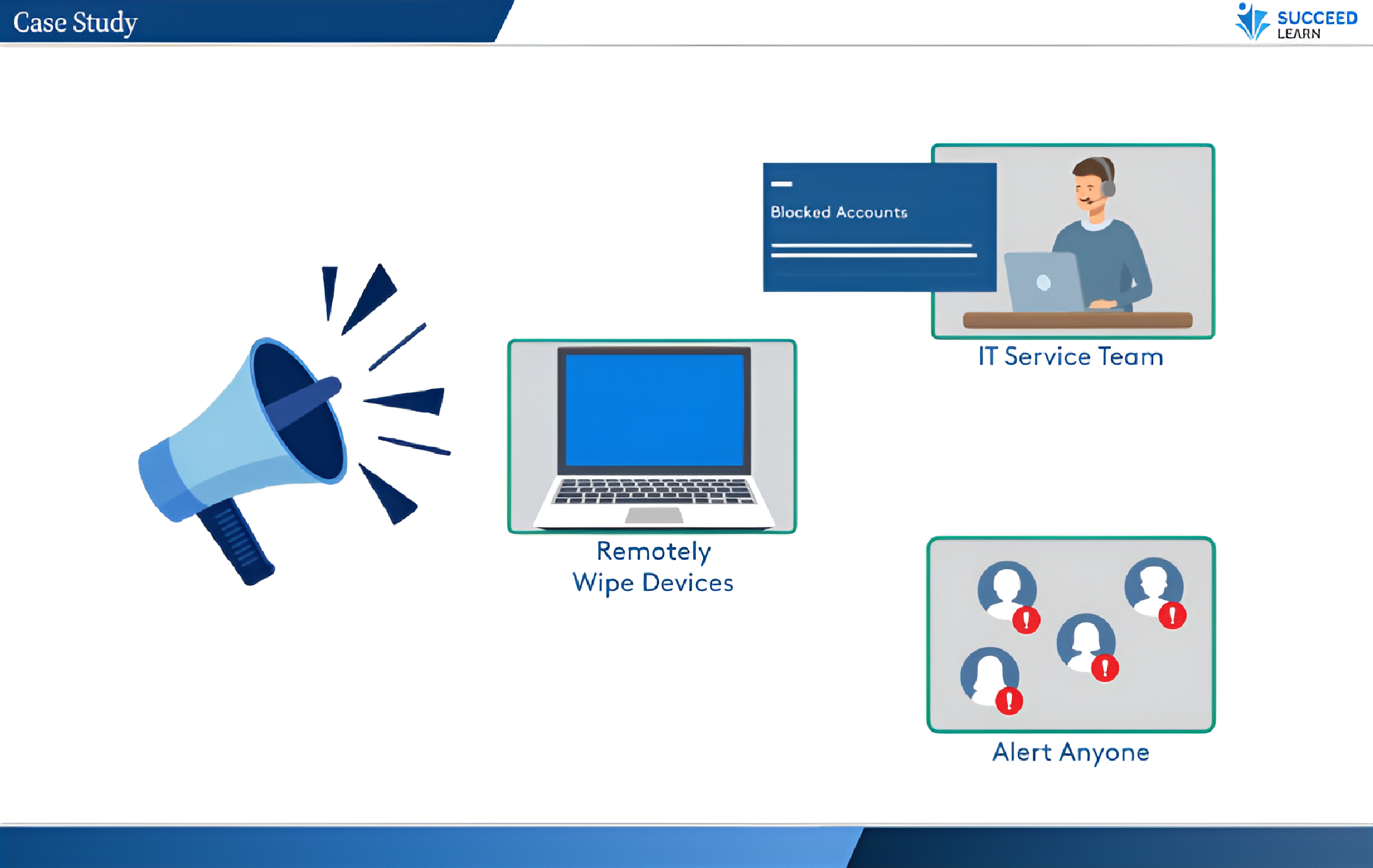 Case Study

SUCCEED LEARN

Blocked Accounts

IT Service Team

Remotely Wipe Devices

Alert Anyone